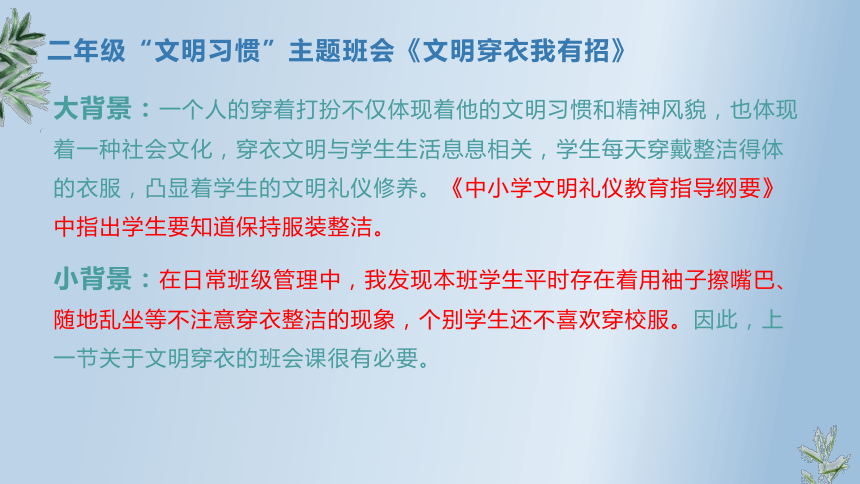 二年级“文明习惯”主题班会《文明穿衣我有招》

大背景：一个人的穿着打扮不仅体现着他的文明习惯和精神风貌，也体现着一种社会文化，穿衣文明与学生生活息息相关，学生每天穿戴整洁得体的衣服，凸显着学生的文明礼仪修养。《中小学文明礼仪教育指导纲要》中指出学生要知道保持服装整洁。

小背景：在日常班级管理中，我发现本班学生平时存在着用袖子擦嘴巴、随地乱坐等不注意穿衣整洁的现象，个别学生还不喜欢穿校服。因此，上一节关于文明穿衣的班会课很有必要。